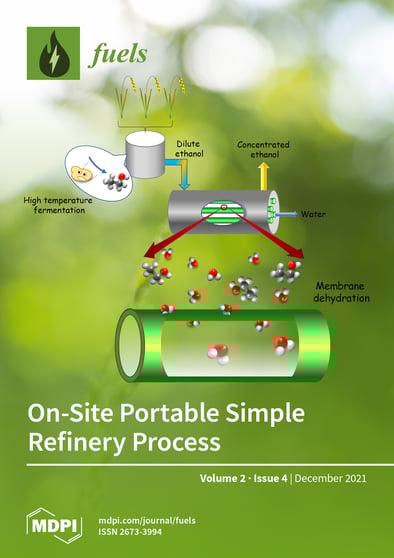 fuels

Dilute ethanol

Concentrated ethanol

High temperature fermentation

Water

Membrane dehydration

On-Site Portable Simple Refinery Process

Volume 2 · Issue 4 | December 2021

MDPI

mdpi.com/journal/fuels
ISSN 2673-3994